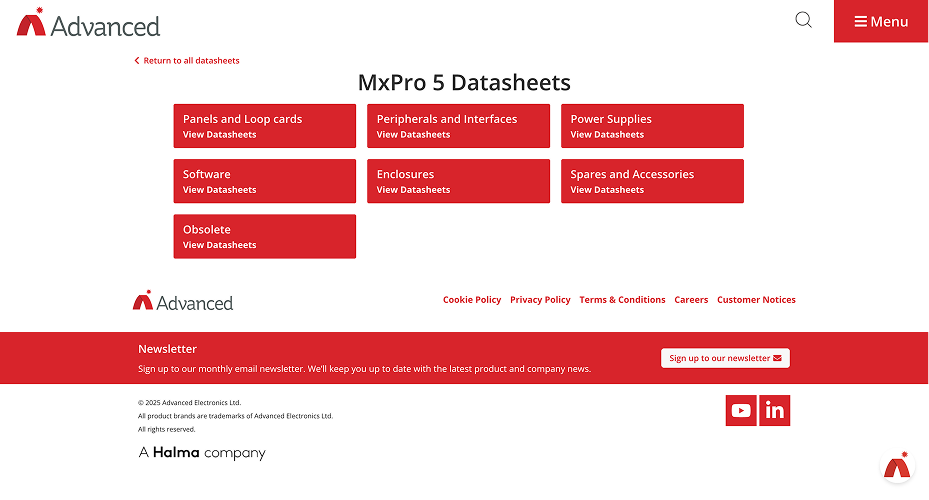 Advanced

Menu

Return to all datasheets

MxPro 5 Datasheets

Panels and Loop cards
View Datasheets

Peripherals and Interfaces
View Datasheets

Power Supplies
View Datasheets

Software
View Datasheets

Enclosures
View Datasheets

Spares and Accessories
View Datasheets

Obsolete
View Datasheets

Advanced

Cookie Policy Privacy Policy Terms & Conditions Careers Customer Notices

Newsletter

Sign up to our monthly email newsletter. We'll keep you up to date with the latest product and company news.

Sign up to our newsletter

© 2025 Advanced Electronics Ltd.
All product brands are trademarks of Advanced Electronics Ltd.
All rights reserved.

A Halma company